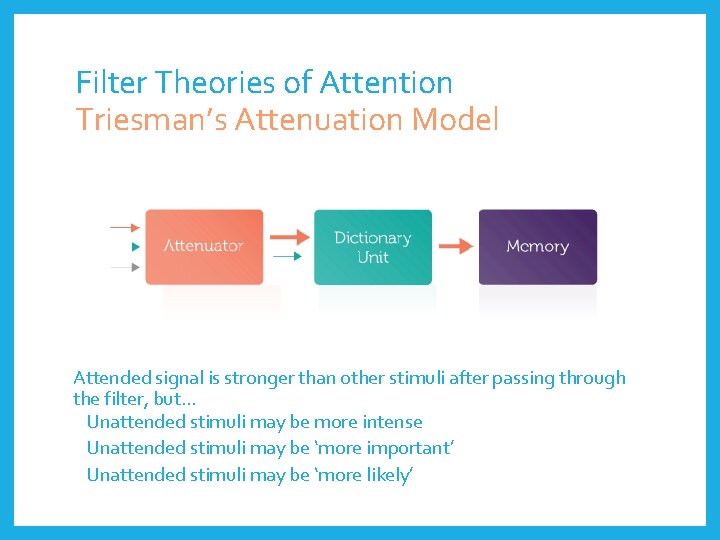 Filter Theories of Attention
Triesman's Attenuation Model

Attenuator

Dictionary Unit

Memory

Attended signal is stronger than other stimuli after passing through the filter, but…

Unattended stimuli may be more intense

Unattended stimuli may be 'more important'

Unattended stimuli may be 'more likely'